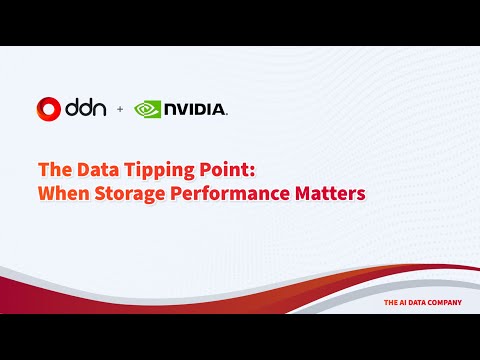 ddn + NVIDIA.

The Data Tipping Point:
When Storage Performance Matters

THE AI DATA COMPANY